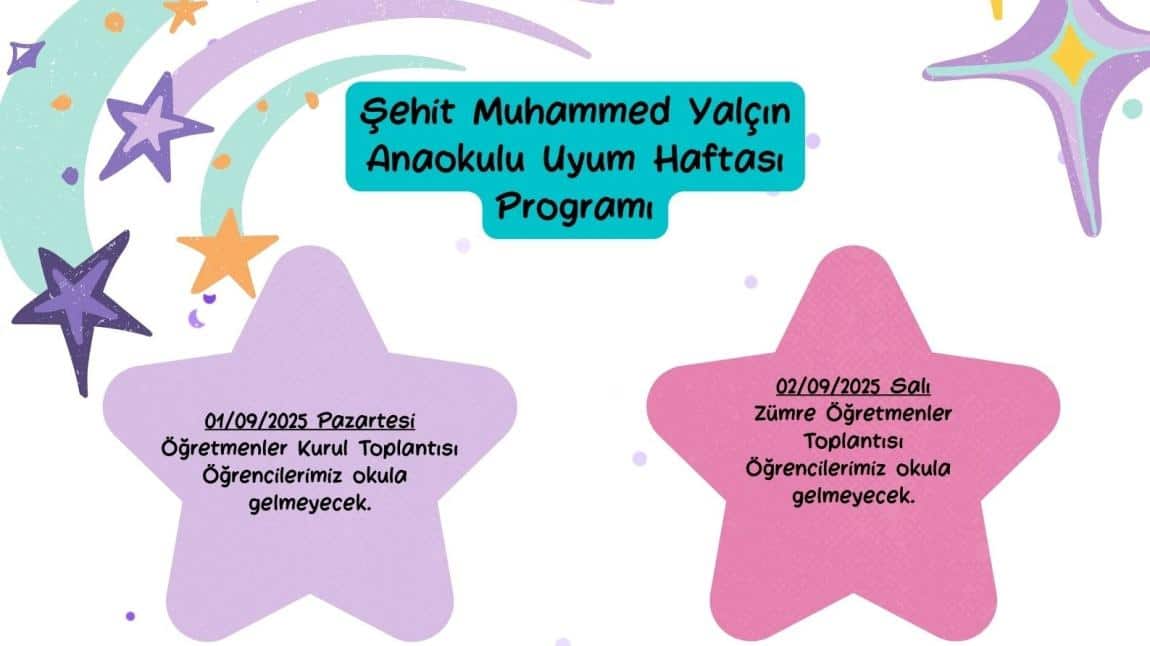 Şehit Muhammed Yalçın Anaokulu Uyum Haftası Programı

01/09/2025 Pazartesi
Öğretmenler Kurul Toplantısı
Öğrencilerimiz okula gelmeyecek.

02/09/2025 Salı
Zümre Öğretmenler Toplantısı
Öğrencilerimiz okula gelmeyecek.